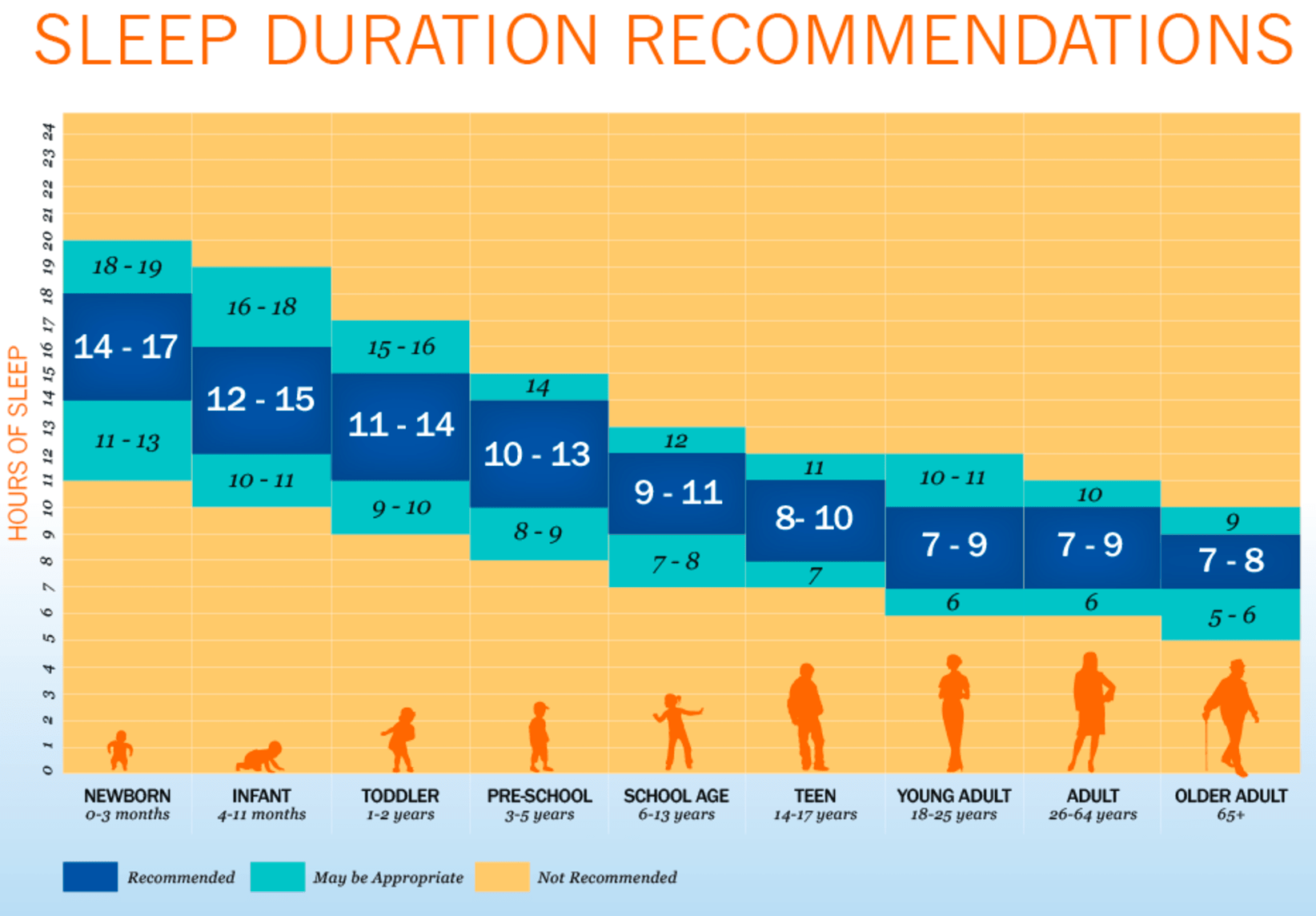 SLEEP DURATION RECOMMENDATIONS

HOURS OF SLEEP

24 23 22 21 20 19 18 17 16 15 14 13 12 11 10 9 8 7 6 5 4 3 2 1 0

18 - 19
14 - 17
11 - 13

16 - 18
12 - 15
10 - 11

15 - 16
11 - 14
9 - 10

14
10 - 13
8 - 9

12
9 - 11
7 - 8

11
8- 10
7

10 - 11
7 - 9
6

10
7 - 9
6

9
7 - 8
5 - 6

NEWBORN
0-3 months

INFANT
4-11 months

TODDLER
1-2 years

PRE-SCHOOL
3-5 years

SCHOOL AGE
6-13 years

TEEN
14-17 years

YOUNG ADULT
18-25 years

ADULT
26-64 years

OLDER ADULT
65+

Recommended
May be Appropriate
Not Recommended